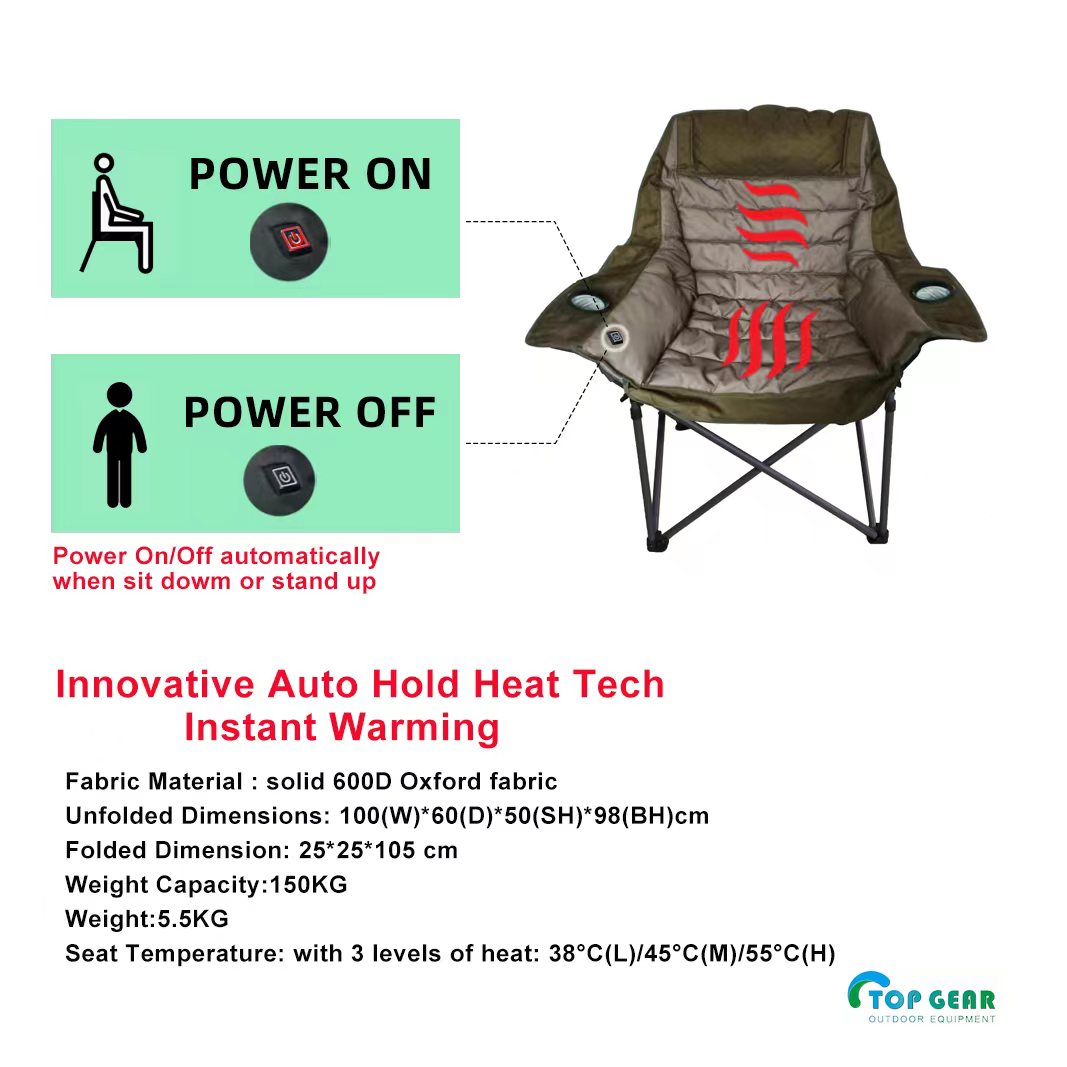 POWER ON

POWER OFF

Power On/Off automatically when sit dowm or stand up

Innovative Auto Hold Heat Tech
Instant Warming

Fabric Material : solid 600D Oxford fabric
Unfolded Dimensions: 100(W)*60(D)*50(SH)*98(BH)cm
Folded Dimension: 25*25*105 cm
Weight Capacity:150KG
Weight:5.5KG
Seat Temperature: with 3 levels of heat: 38°C(L)/45°C(M)/55°C(H)

TOP GEAR
OUTDOOR EQUIPMENT